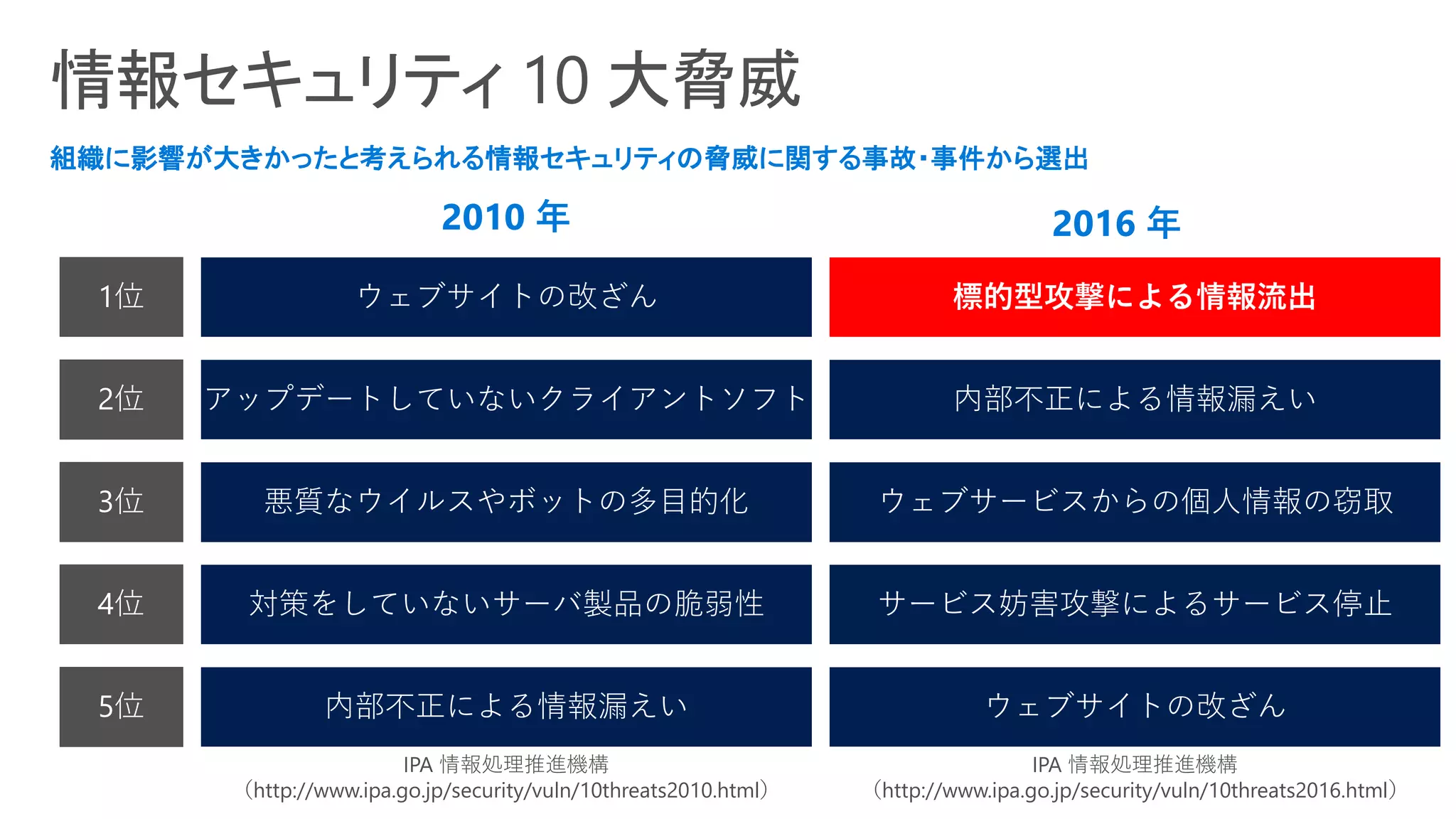 情報セキュリティ 10 大脅威

組織に影響が大きかったと考えられる情報セキュリティの脅威に関する事故・事件から選出

| | 2010 年 | 2016 年 |
|---|---|---|
| 1位 | ウェブサイトの改ざん | 標的型攻撃による情報流出 |
| 2位 | アップデートしていないクライアントソフト | 内部不正による情報漏えい |
| 3位 | 悪質なウイルスやボットの多目的化 | ウェブサービスからの個人情報の窃取 |
| 4位 | 対策をしていないサーバ製品の脆弱性 | サービス妨害攻撃によるサービス停止 |
| 5位 | 内部不正による情報漏えい | ウェブサイトの改ざん |

IPA 情報処理推進機構
（http://www.ipa.go.jp/security/vuln/10threats2010.html）

IPA 情報処理推進機構
（http://www.ipa.go.jp/security/vuln/10threats2016.html）